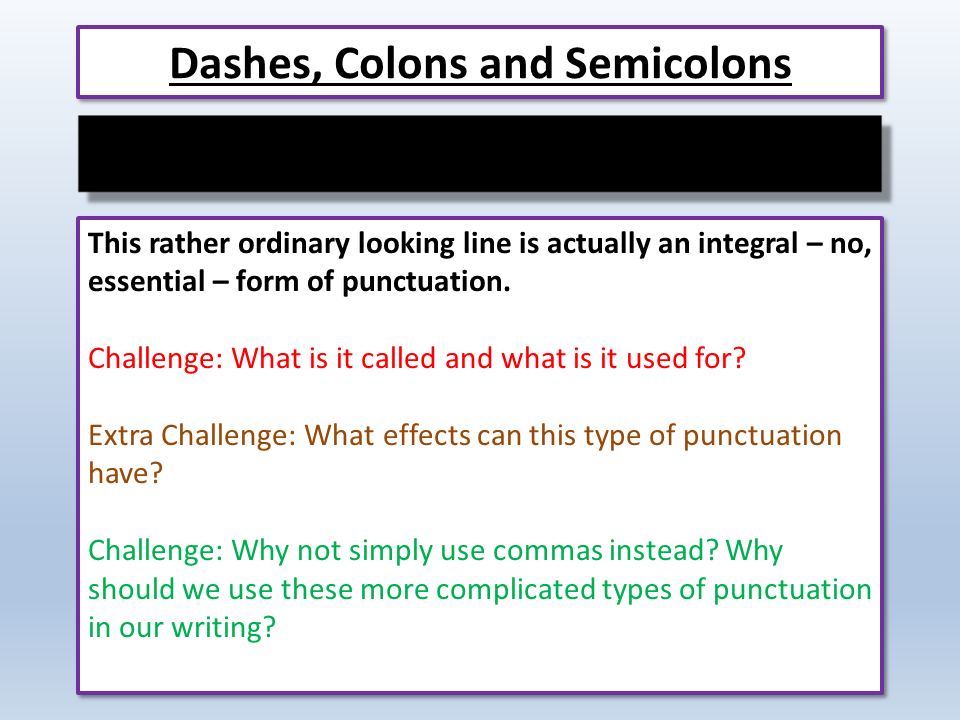 Dashes, Colons and Semicolons

This rather ordinary looking line is actually an integral – no, essential – form of punctuation.

Challenge: What is it called and what is it used for?

Extra Challenge: What effects can this type of punctuation have?

Challenge: Why not simply use commas instead? Why should we use these more complicated types of punctuation in our writing?